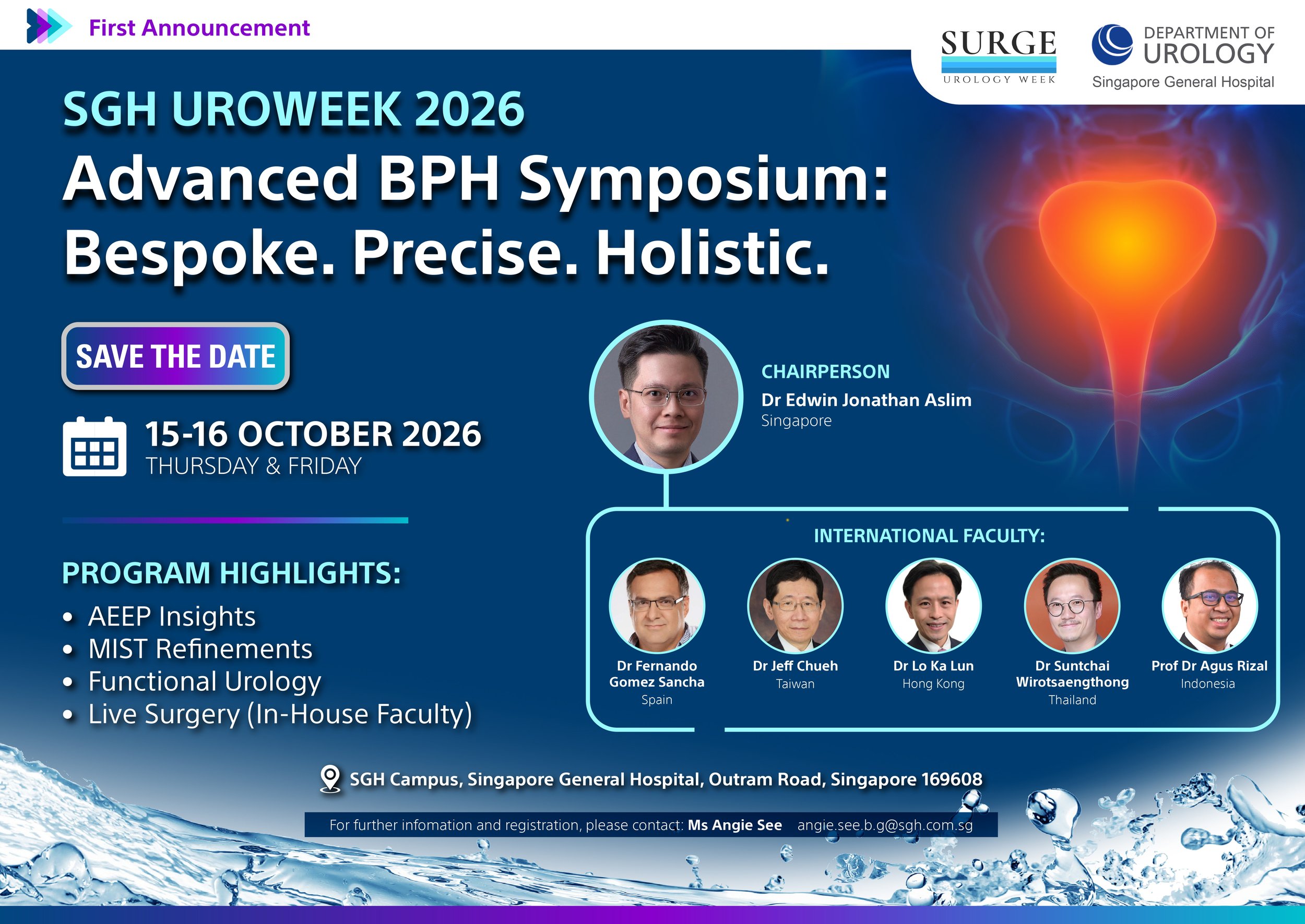 First Announcement

SURGE
UROLOGY WEEK

DEPARTMENT OF
UROLOGY
Singapore General Hospital

SGH UROWEEK 2026
Advanced BPH Symposium:
Bespoke. Precise. Holistic.

SAVE THE DATE

15-16 OCTOBER 2026
THURSDAY & FRIDAY

PROGRAM HIGHLIGHTS:
• AEEP Insights
• MIST Refinements
• Functional Urology
• Live Surgery (In-House Faculty)

CHAIRPERSON
Dr Edwin Jonathan Aslim
Singapore

INTERNATIONAL FACULTY:

Dr Fernando Gomez Sancha
Spain

Dr Jeff Chueh
Taiwan

Dr Lo Ka Lun
Hong Kong

Dr Suntchai Wirotsaengthong
Thailand

Prof Dr Agus Rizal
Indonesia

SGH Campus, Singapore General Hospital, Outram Road, Singapore 169608

For further infomation and registration, please contact: Ms Angie See angie.see.b.g@sgh.com.sg